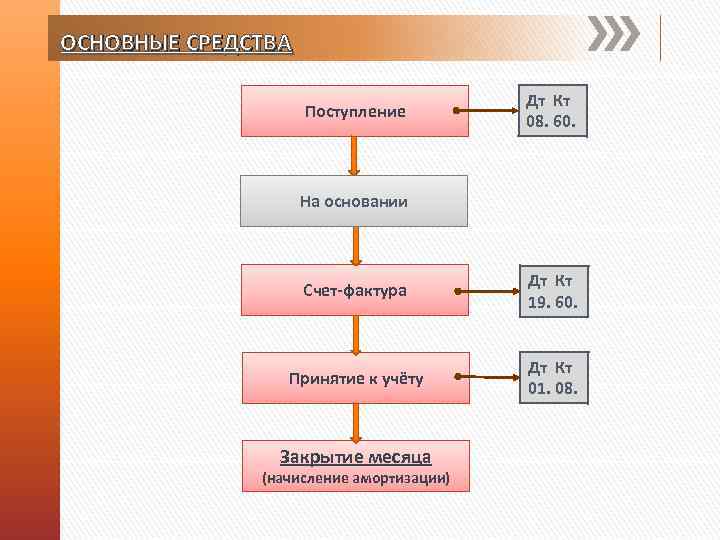 ОСНОВНЫЕ СРЕДСТВА

Поступление

Дт Кт
08. 60.

На основании

Счет-фактура

Дт Кт
19. 60.

Принятие к учёту

Дт Кт
01. 08.

Закрытие месяца
(начисление амортизации)